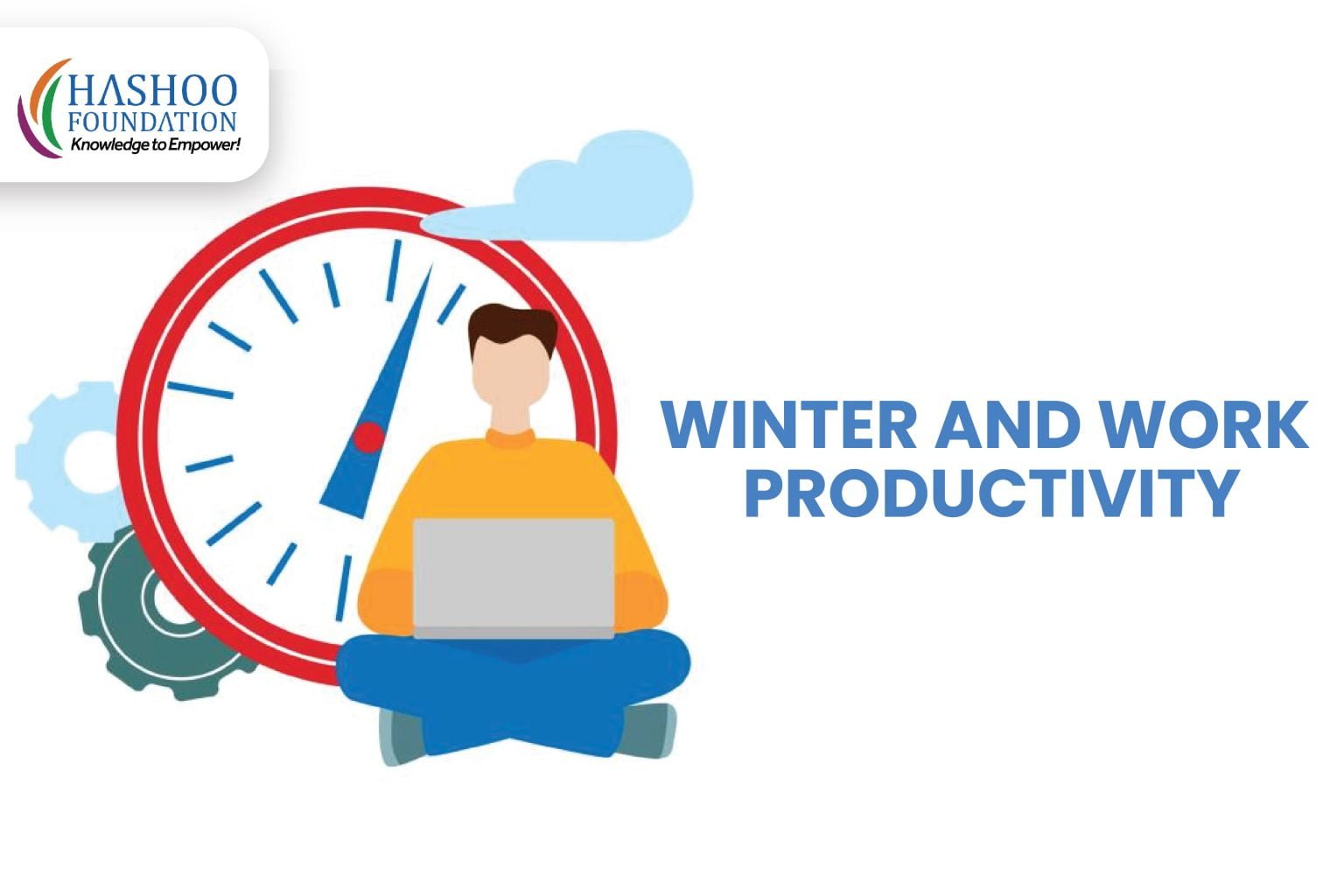 HASHOO FOUNDATION
Knowledge to Empower!

WINTER AND WORK PRODUCTIVITY